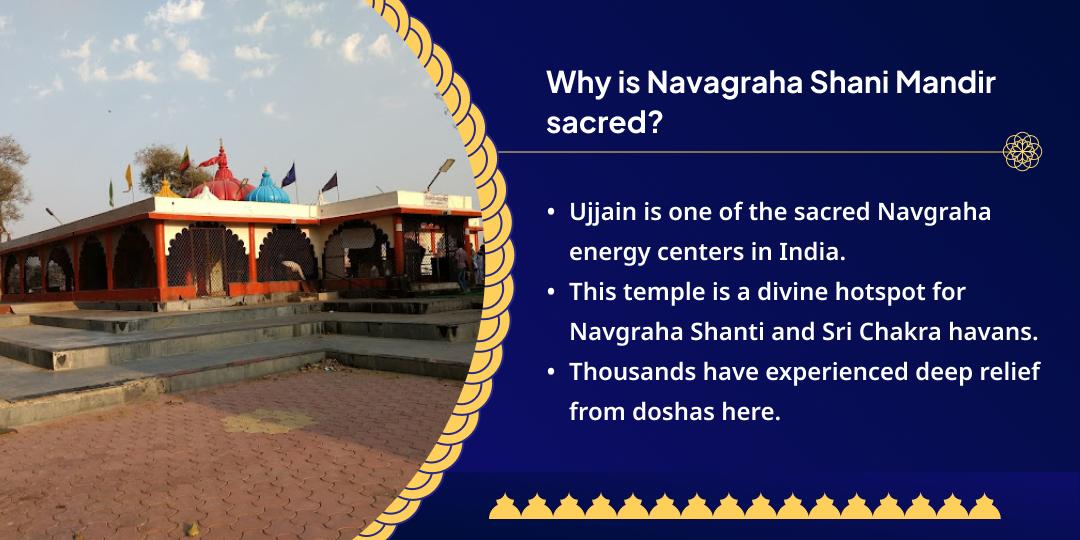 Why is Navagraha Shani Mandir sacred?

• Ujjain is one of the sacred Navgraha energy centers in India.
• This temple is a divine hotspot for Navgraha Shanti and Sri Chakra havans.
• Thousands have experienced deep relief from doshas here.